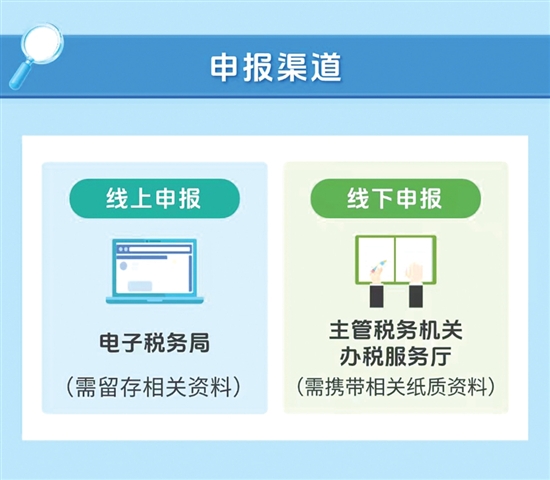 申报渠道

线上申报

电子税务局

（需留存相关资料）

线下申报

主管税务机关
办税服务厅

（需携带相关纸质资料）